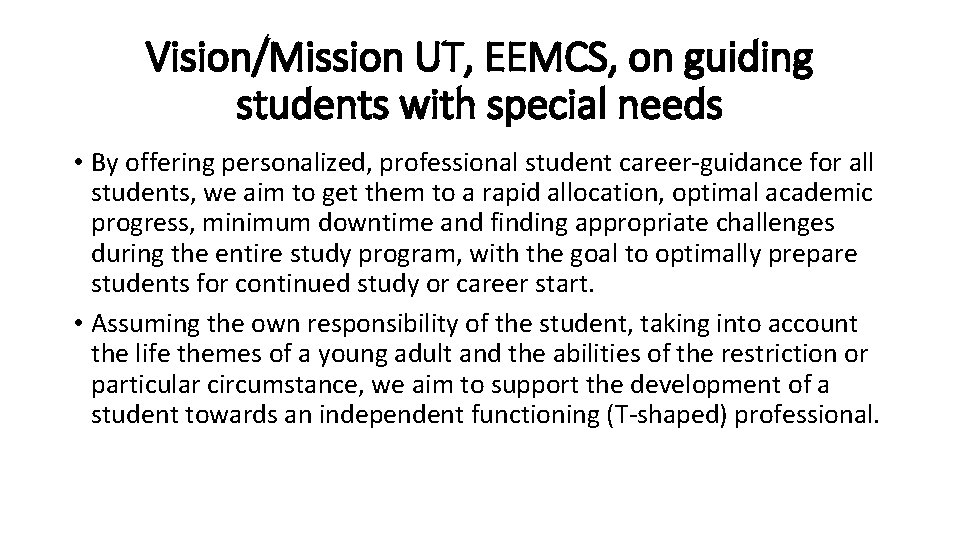 Vision/Mission UT, EEMCS, on guiding students with special needs

• By offering personalized, professional student career-guidance for all students, we aim to get them to a rapid allocation, optimal academic progress, minimum downtime and finding appropriate challenges during the entire study program, with the goal to optimally prepare students for continued study or career start.
• Assuming the own responsibility of the student, taking into account the life themes of a young adult and the abilities of the restriction or particular circumstance, we aim to support the development of a student towards an independent functioning (T-shaped) professional.